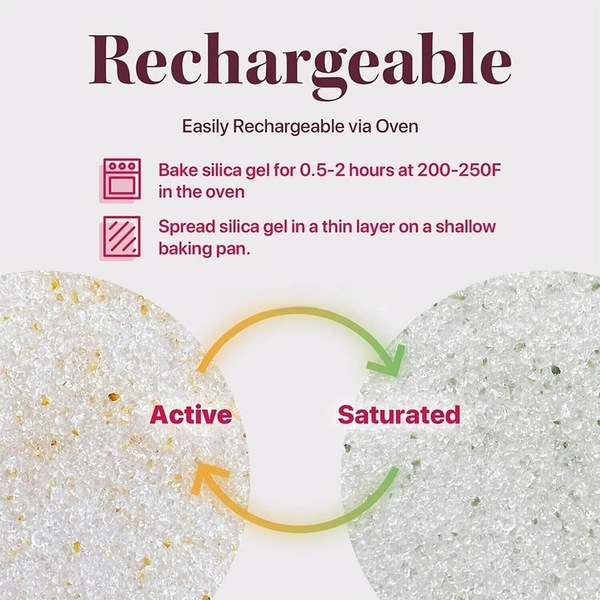 Rechargeable

Easily Rechargeable via Oven

Bake silica gel for 0.5-2 hours at 200-250F in the oven

Spread silica gel in a thin layer on a shallow baking pan.

Active

Saturated